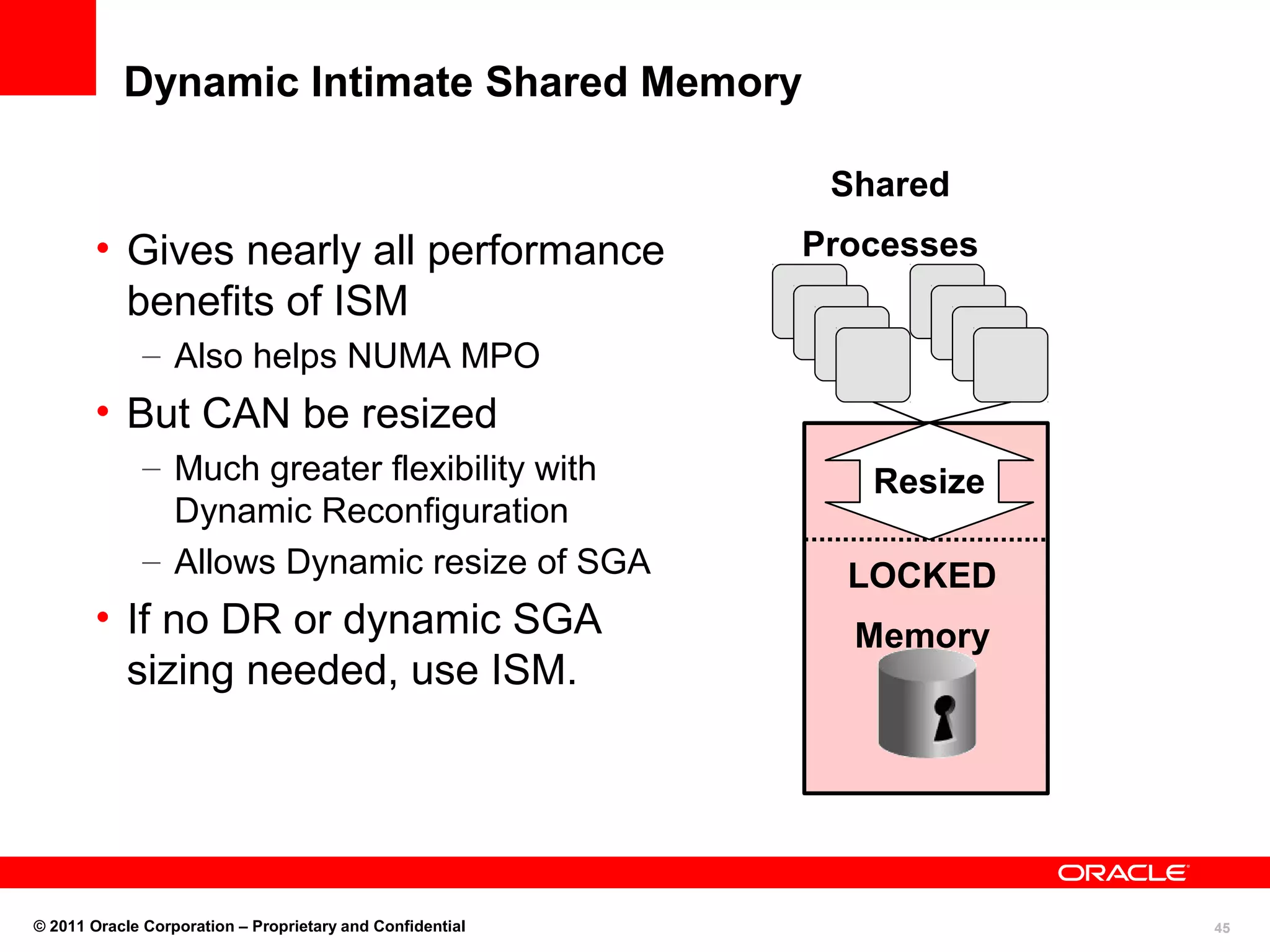 Dynamic Intimate Shared Memory

• Gives nearly all performance benefits of ISM
– Also helps NUMA MPO
• But CAN be resized
– Much greater flexibility with Dynamic Reconfiguration
– Allows Dynamic resize of SGA
• If no DR or dynamic SGA sizing needed, use ISM.

Shared
Processes

Resize

LOCKED
Memory

ORACLE

© 2011 Oracle Corporation – Proprietary and Confidential

45